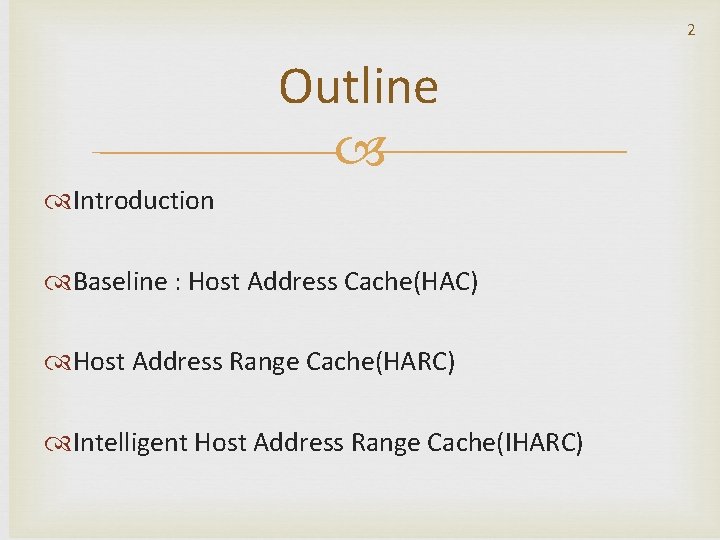 2

Outline

Introduction

Baseline : Host Address Cache(HAC)

Host Address Range Cache(HARC)

Intelligent Host Address Range Cache(IHARC)